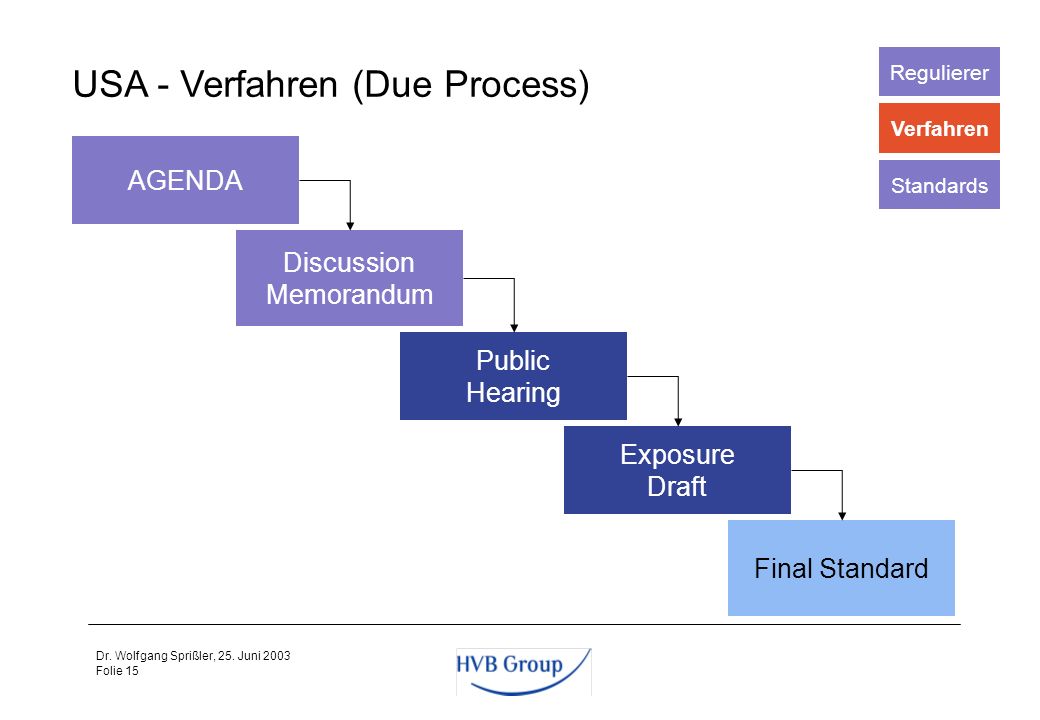 USA - Verfahren (Due Process)

Regulierer

Verfahren

Standards

AGENDA

Discussion Memorandum

Public Hearing

Exposure Draft

Final Standard

Dr. Wolfgang Sprißler, 25. Juni 2003
Folie 15

HVB Group